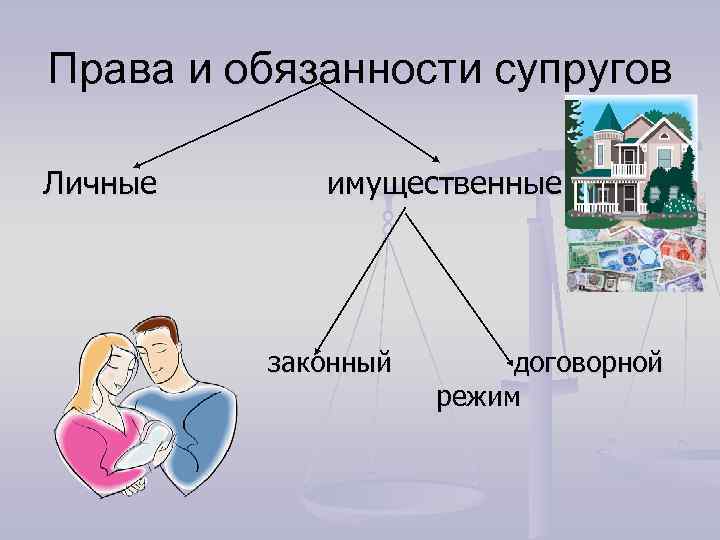 Права и обязанности супругов

Личные

имущественные

законный

договорной

режим